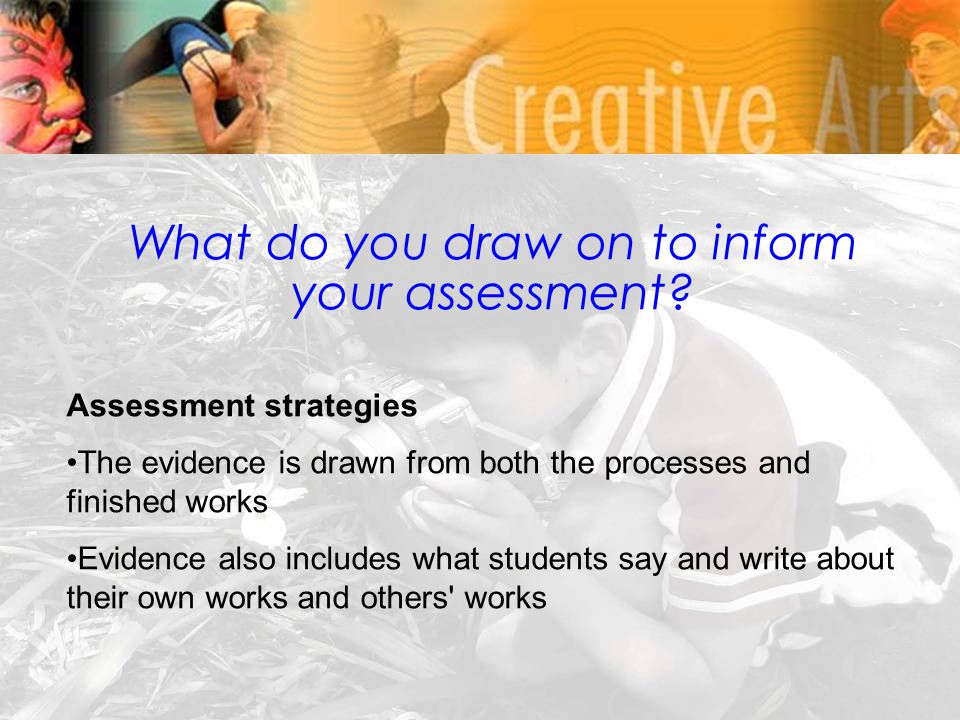 Creative Arts

What do you draw on to inform your assessment?

Assessment strategies

•The evidence is drawn from both the processes and finished works

•Evidence also includes what students say and write about their own works and others' works